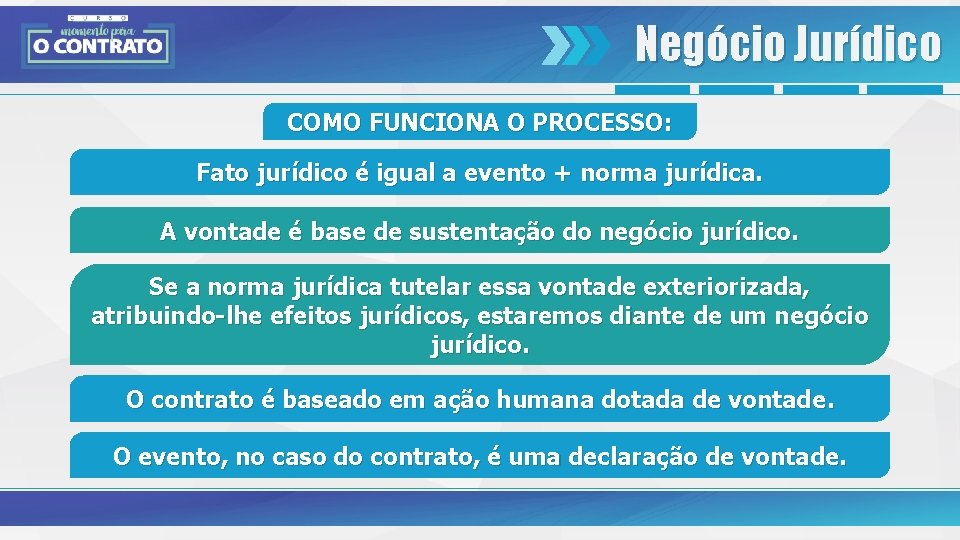 CURSO
momento para
O CONTRATO

Negócio Jurídico

COMO FUNCIONA O PROCESSO:

Fato jurídico é igual a evento + norma jurídica.

A vontade é base de sustentação do negócio jurídico.

Se a norma jurídica tutelar essa vontade exteriorizada, atribuindo-lhe efeitos jurídicos, estaremos diante de um negócio jurídico.

O contrato é baseado em ação humana dotada de vontade.

O evento, no caso do contrato, é uma declaração de vontade.